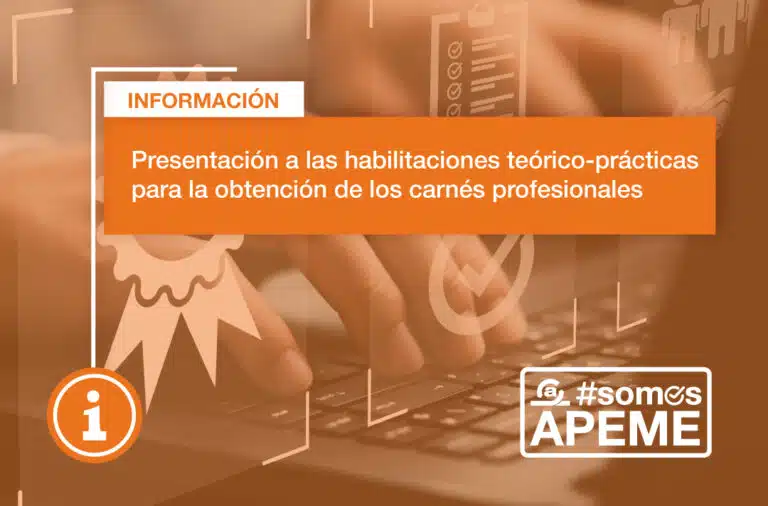 INFORMACIÓN

Presentación a las habilitaciones teórico-prácticas para la obtención de los carnés profesionales

#somos
APEME